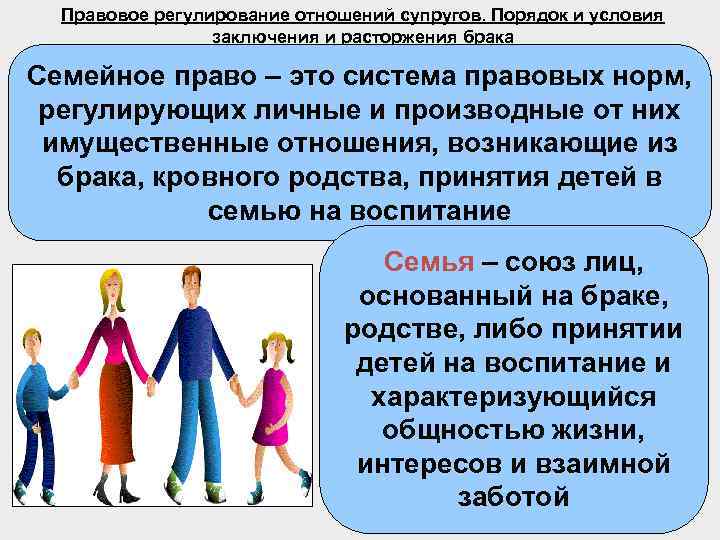 Правовое регулирование отношений супругов. Порядок и условия заключения и расторжения брака

Семейное право – это система правовых норм, регулирующих личные и производные от них имущественные отношения, возникающие из брака, кровного родства, принятия детей в семью на воспитание

Семья – союз лиц, основанный на браке, родстве, либо принятии детей на воспитание и характеризующийся общностью жизни, интересов и взаимной заботой